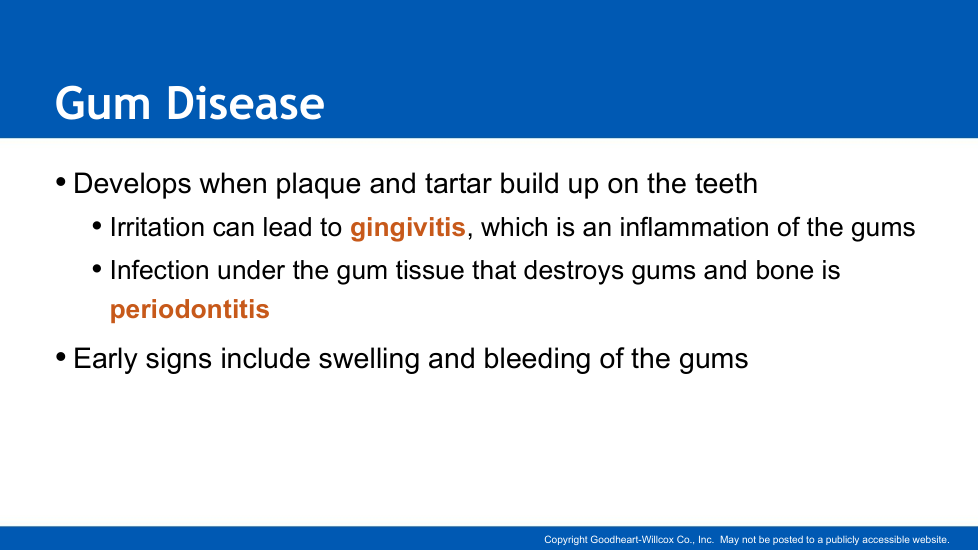 Gum Disease

• Develops when plaque and tartar build up on the teeth

• Irritation can lead to gingivitis, which is an inflammation of the gums

• Infection under the gum tissue that destroys gums and bone is periodontitis

• Early signs include swelling and bleeding of the gums

Copyright Goodheart-Willcox Co., Inc. May not be posted to a publicly accessible website.